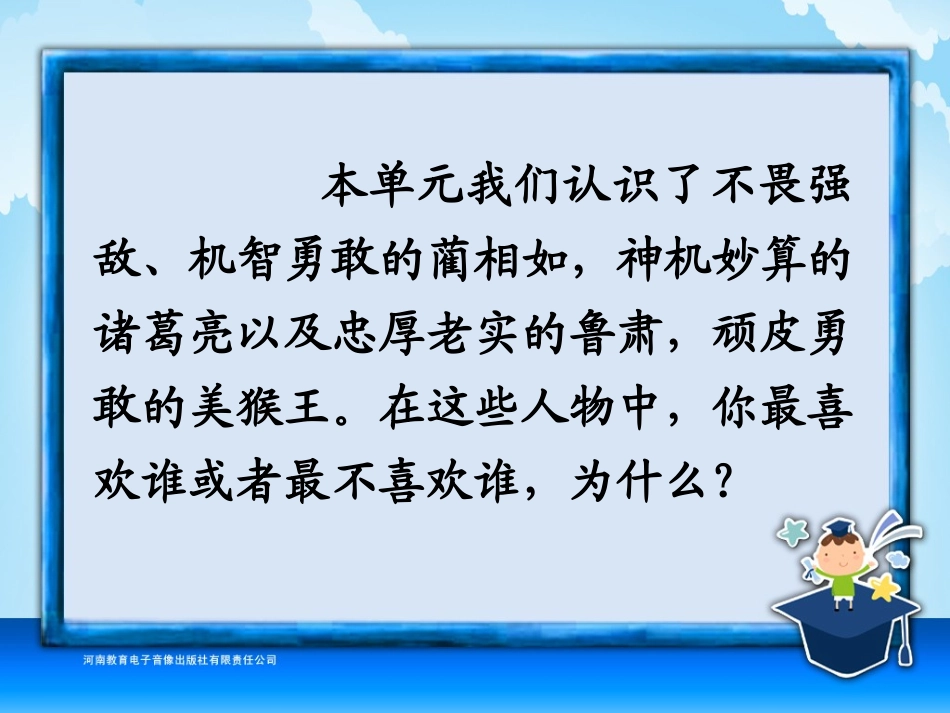 本单元我们认识了不畏强敌、机智勇敢的蔺相如，神机妙算的诸葛亮以及忠厚老实的鲁肃，顽皮勇敢的美猴王。在这些人物中，你最喜欢谁或者最不喜欢谁，为什么？

河南教育电子音像出版社有限责任公司